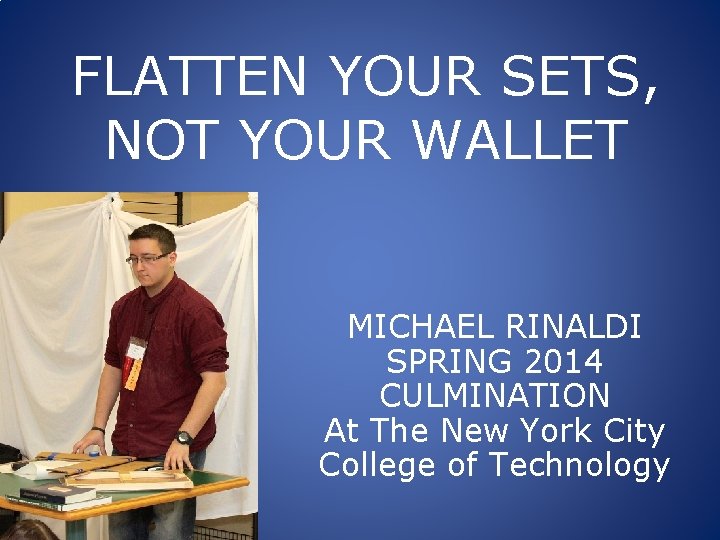 FLATTEN YOUR SETS, NOT YOUR WALLET

MICHAEL RINALDI
SPRING 2014
CULMINATION
At The New York City
College of Technology